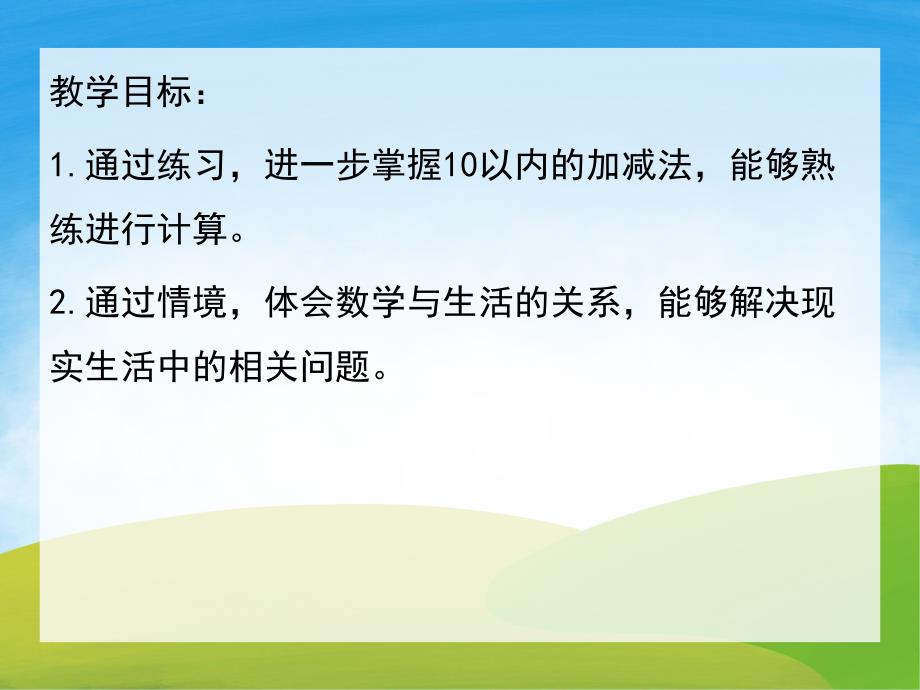 教学目标：

1.通过练习，进一步掌握10以内的加减法，能够熟练进行计算。

2.通过情境，体会数学与生活的关系，能够解决现实生活中的相关问题。